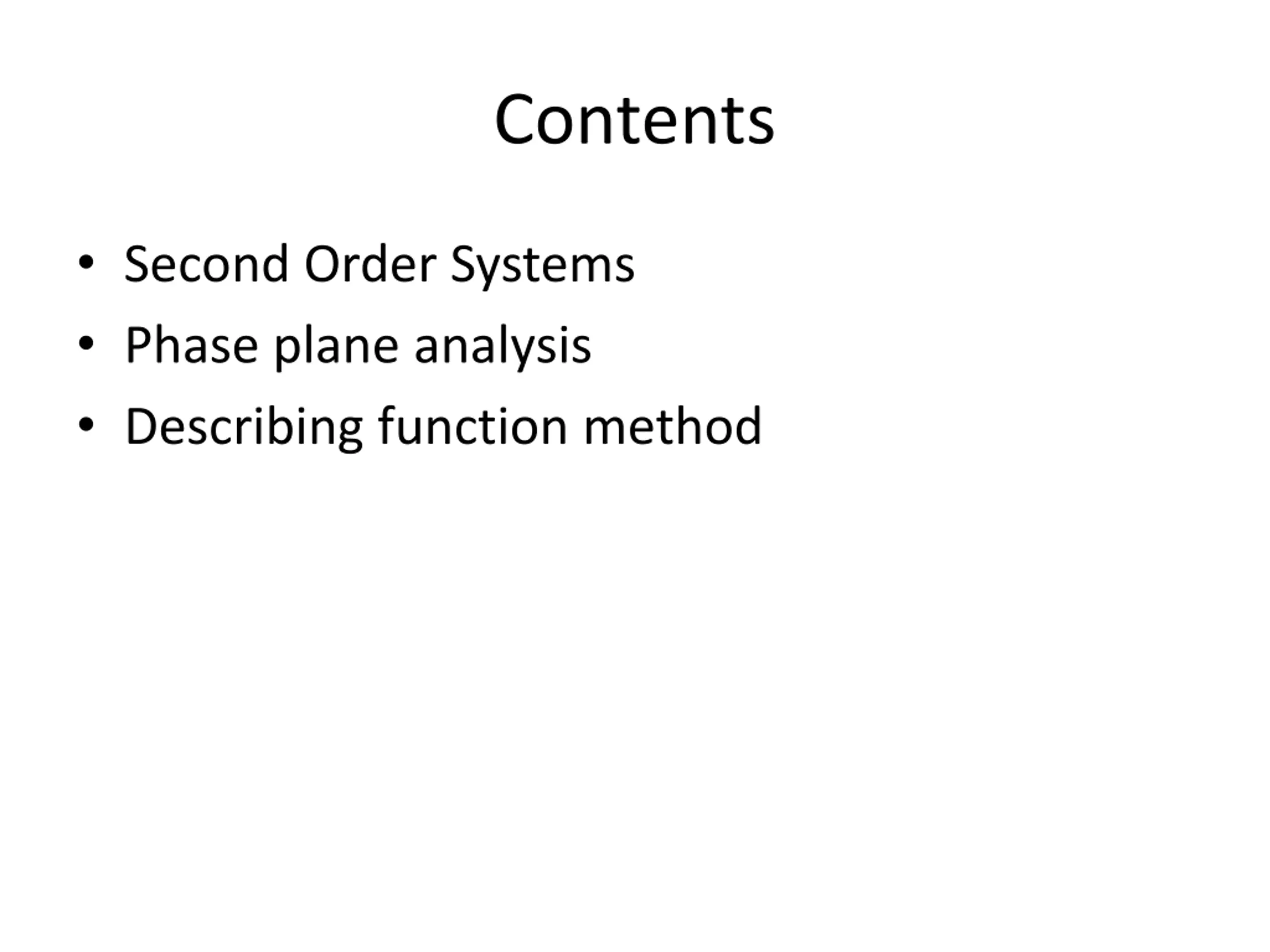 Contents

• Second Order Systems
• Phase plane analysis
• Describing function method